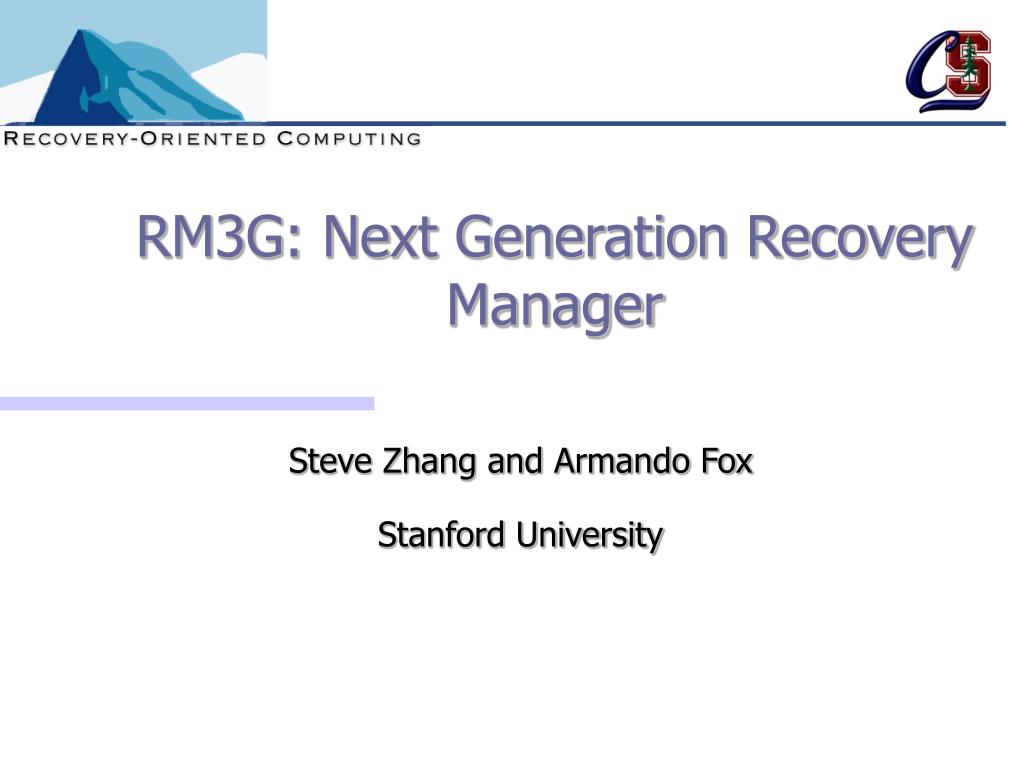 RECOVERY-ORIENTED COMPUTING

CS

RM3G: Next Generation Recovery Manager

Steve Zhang and Armando Fox

Stanford University